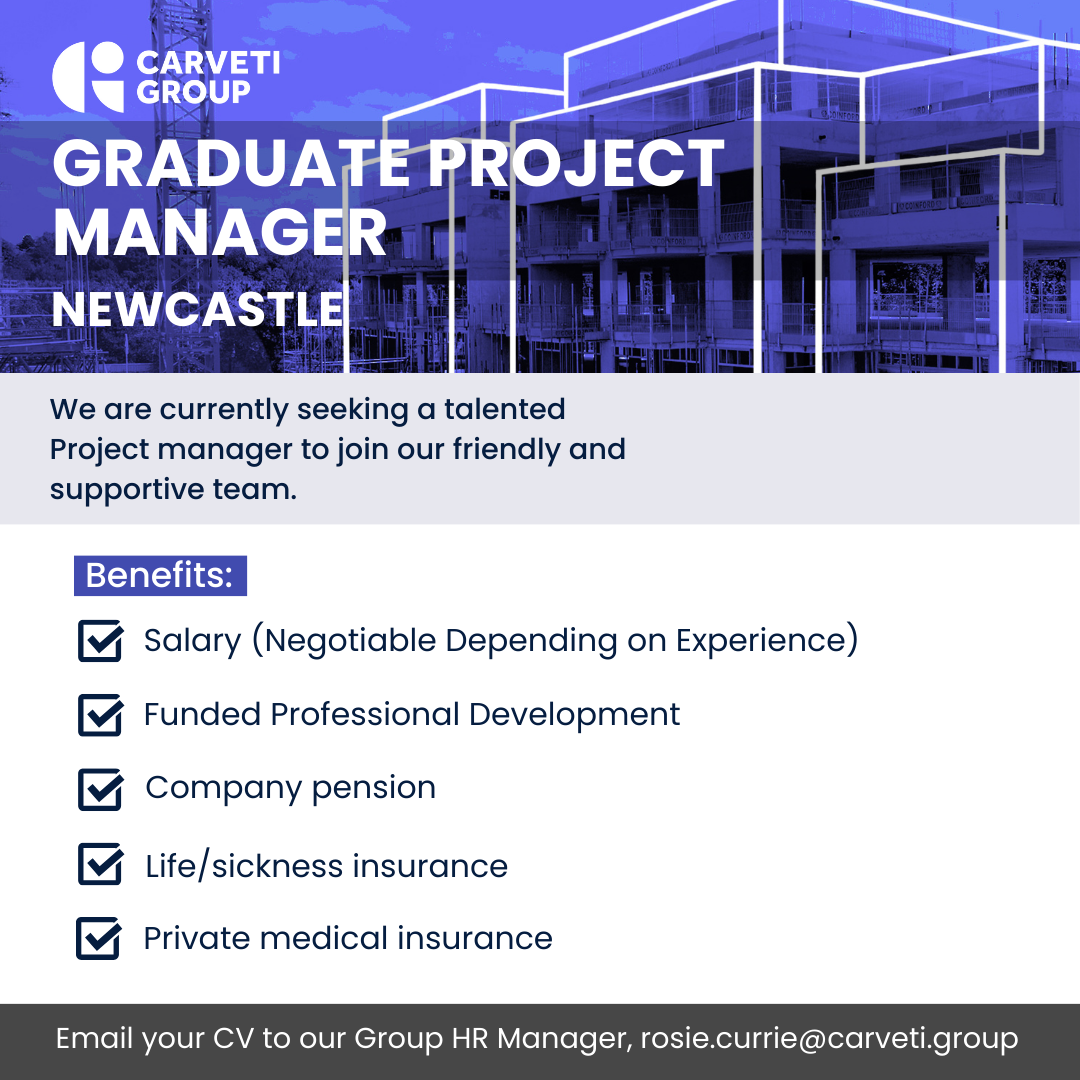 CARVETI GROUP

GRADUATE PROJECT MANAGER

NEWCASTLE

We are currently seeking a talented Project manager to join our friendly and supportive team.

Benefits:

Salary (Negotiable Depending on Experience)

Funded Professional Development

Company pension

Life/sickness insurance

Private medical insurance

Email your CV to our Group HR Manager, rosie.currie@carveti.group